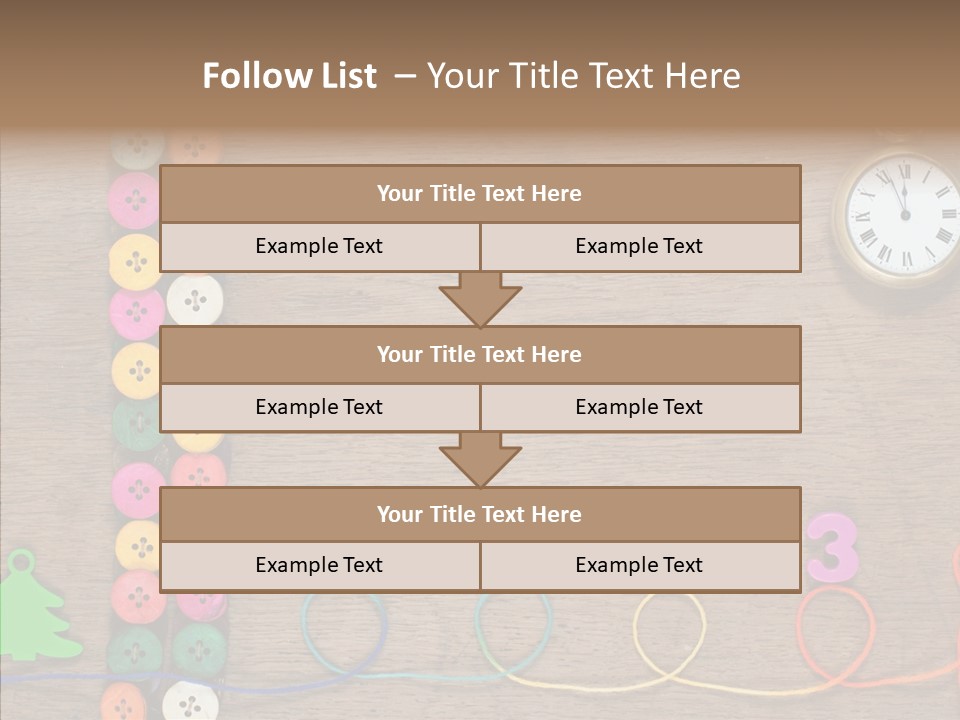 Follow List – Your Title Text Here

| Your Title Text Here | |
|---|---|
| Example Text | Example Text |

| Your Title Text Here | |
|---|---|
| Example Text | Example Text |

| Your Title Text Here | |
|---|---|
| Example Text | Example Text |

3